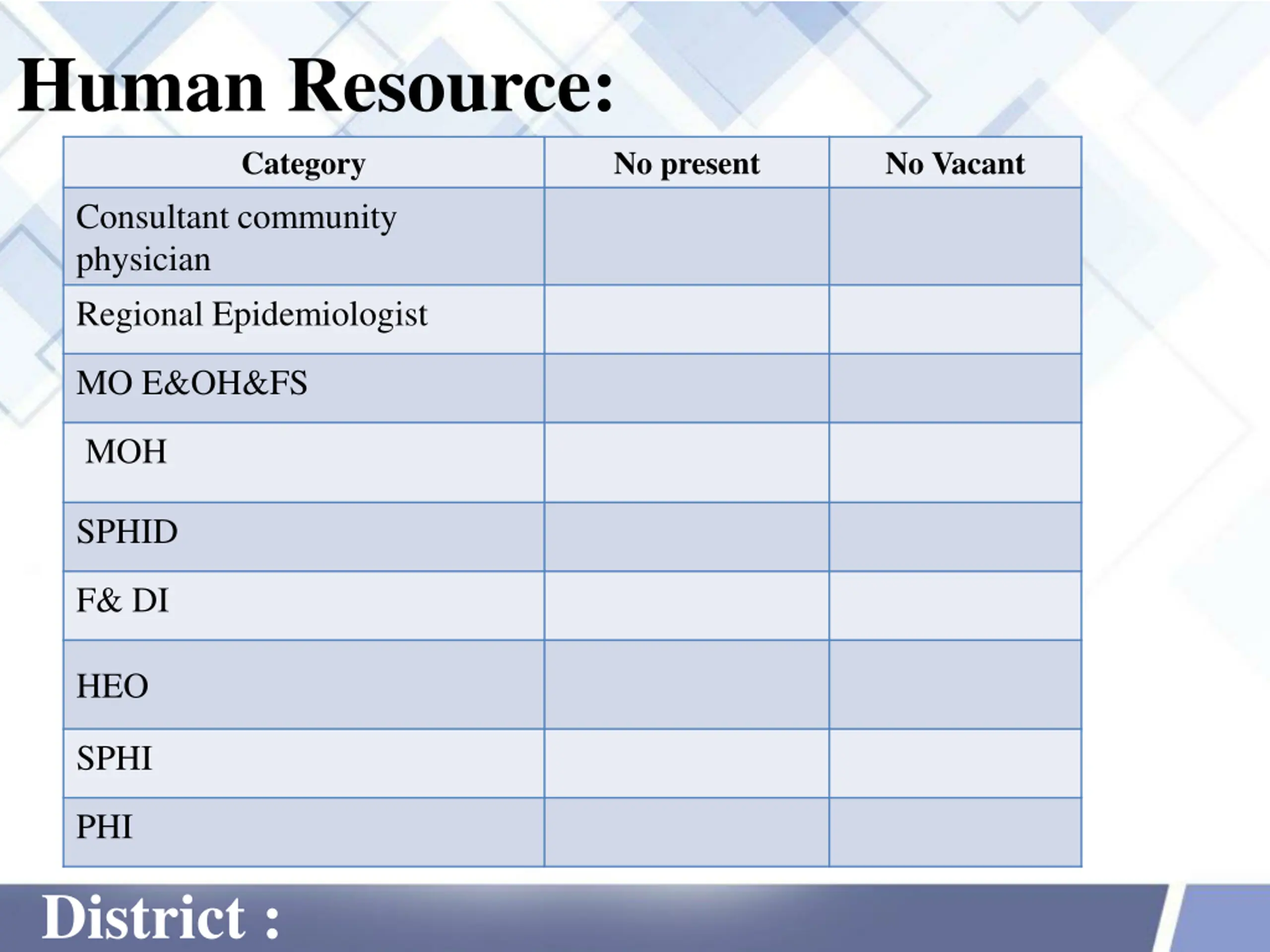 Human Resource:

| Category | No present | No Vacant |
|---|---|---|
| Consultant community physician | | |
| Regional Epidemiologist | | |
| MO E&OH&FS | | |
| MOH | | |
| SPHID | | |
| F& DI | | |
| HEO | | |
| SPHI | | |
| PHI | | |

District :